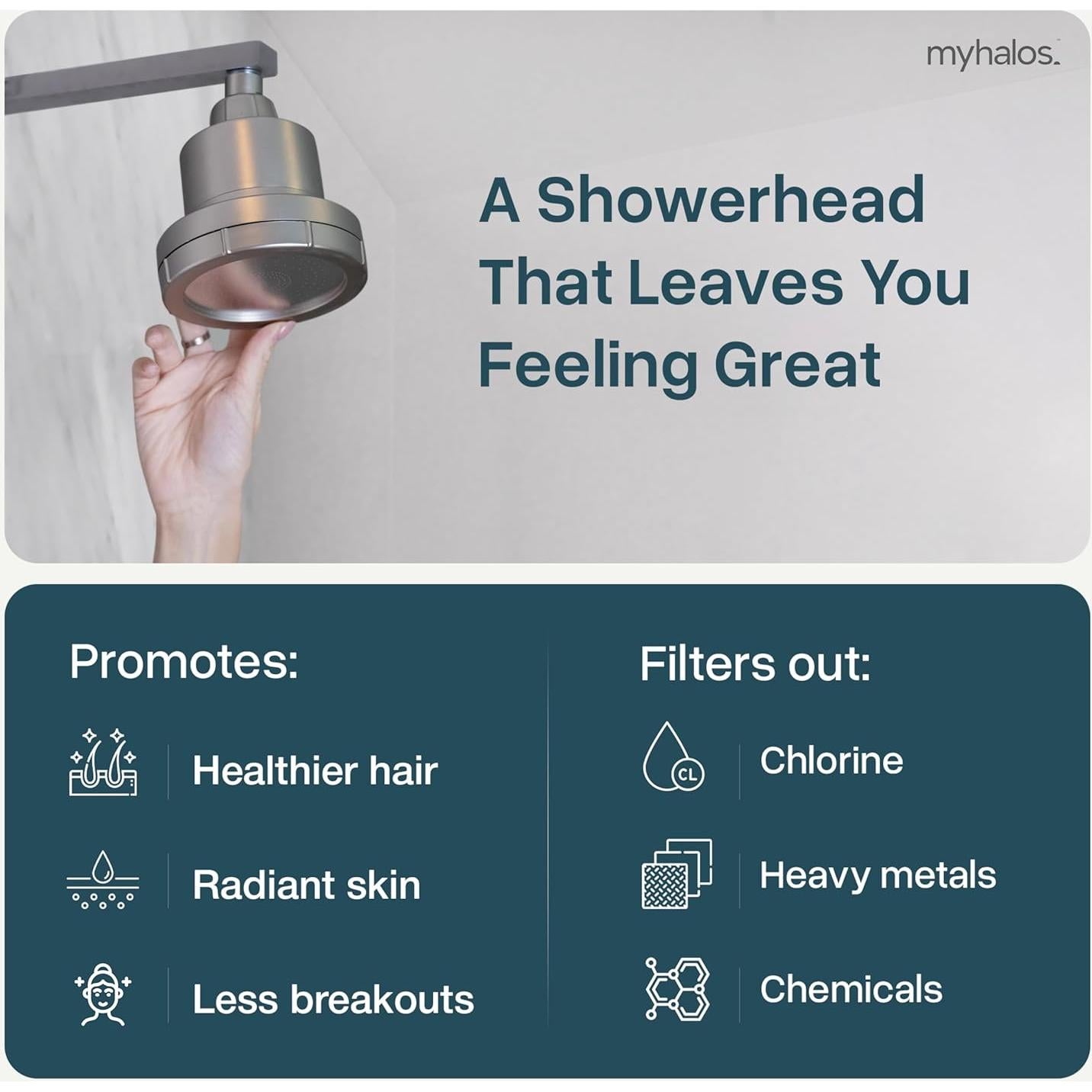 myhalos.

A Showerhead That Leaves You Feeling Great

Promotes:

Healthier hair

Radiant skin

Less breakouts

Filters out:

CL

Chlorine

Heavy metals

Chemicals